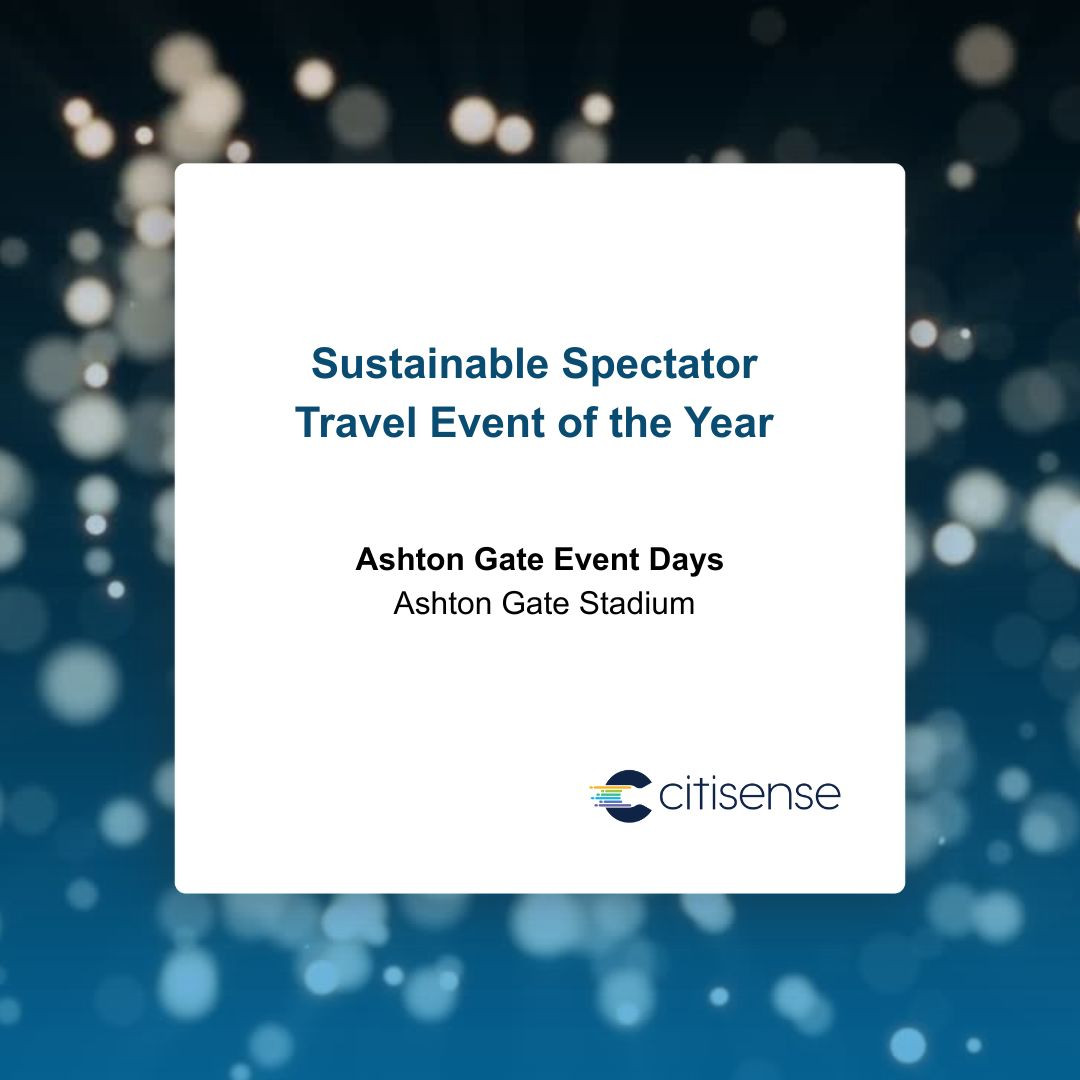 Sustainable Spectator Travel Event of the Year

Ashton Gate Event Days
Ashton Gate Stadium

citisense